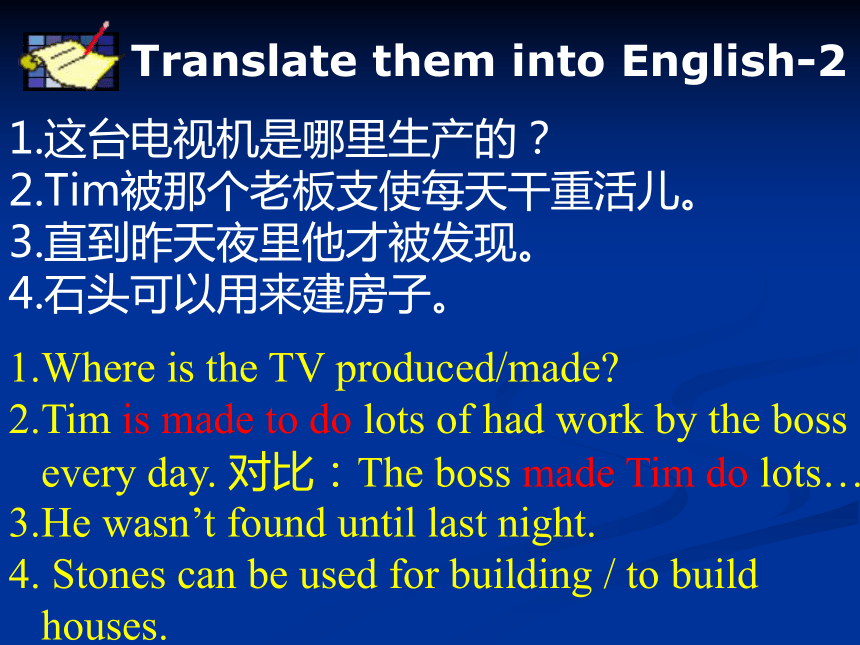 Translate them into English-2

1.这台电视机是哪里生产的？
2.Tim被那个老板支使每天干重活儿。
3.直到昨天夜里他才被发现。
4.石头可以用来建房子。

1.Where is the TV produced/made?
2.Tim is made to do lots of had work by the boss every day. 对比：The boss made Tim do lots…
3.He wasn’t found until last night.
4. Stones can be used for building / to build houses.